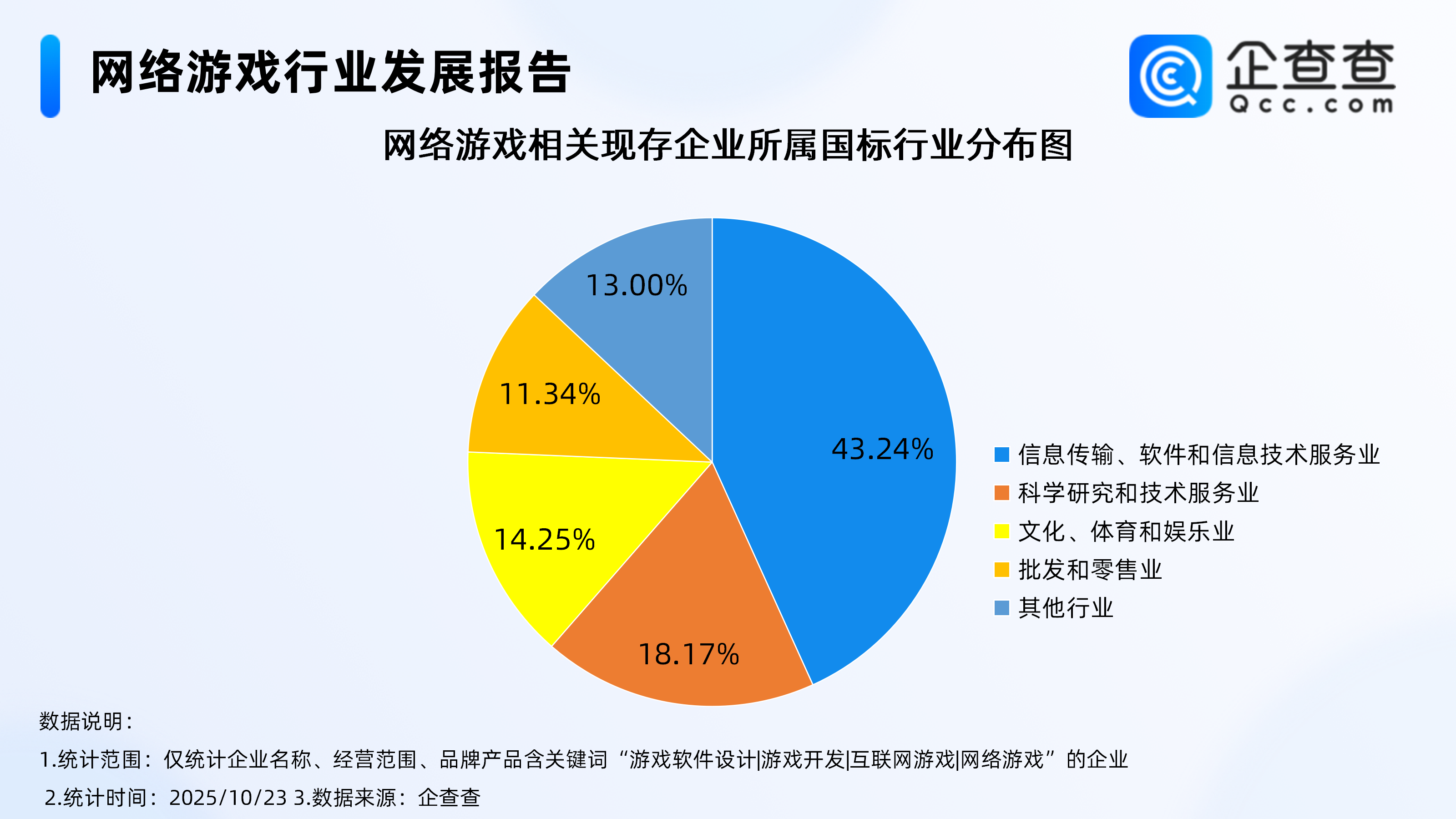 网络游戏行业发展报告

企查查
Qcc.com

网络游戏相关现存企业所属国标行业分布图

13.00%
11.34%
43.24%
14.25%
18.17%

信息传输、软件和信息技术服务业
科学研究和技术服务业
文化、体育和娱乐业
批发和零售业
其他行业

数据说明：
1.统计范围：仅统计企业名称、经营范围、品牌产品含关键词“游戏软件设计|游戏开发|互联网游戏|网络游戏”的企业
2.统计时间：2025/10/23 3.数据来源：企查查